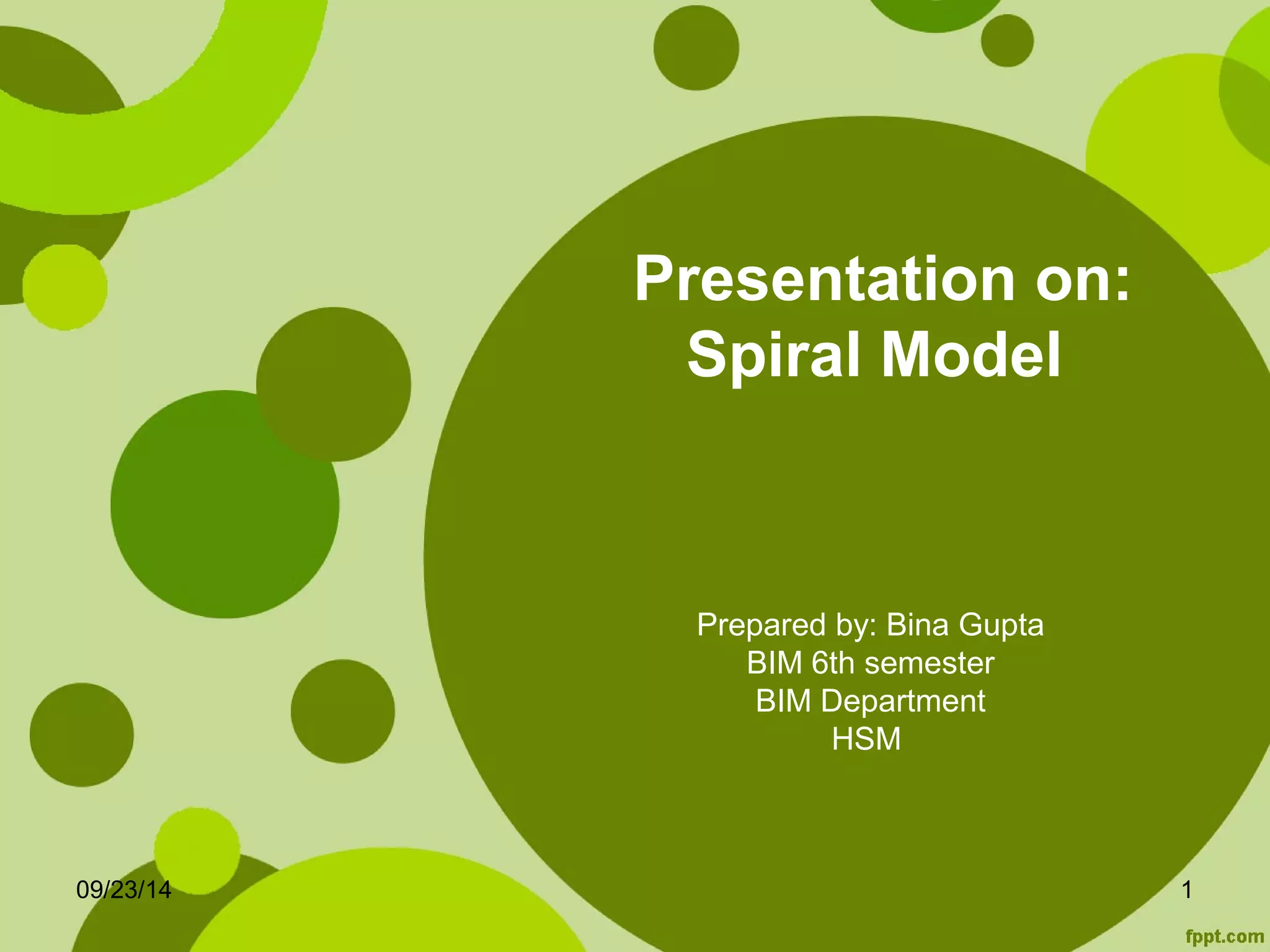 Presentation on:
Spiral Model

Prepared by: Bina Gupta
BIM 6th semester
BIM Department
HSM

09/23/14

1

fppt.com